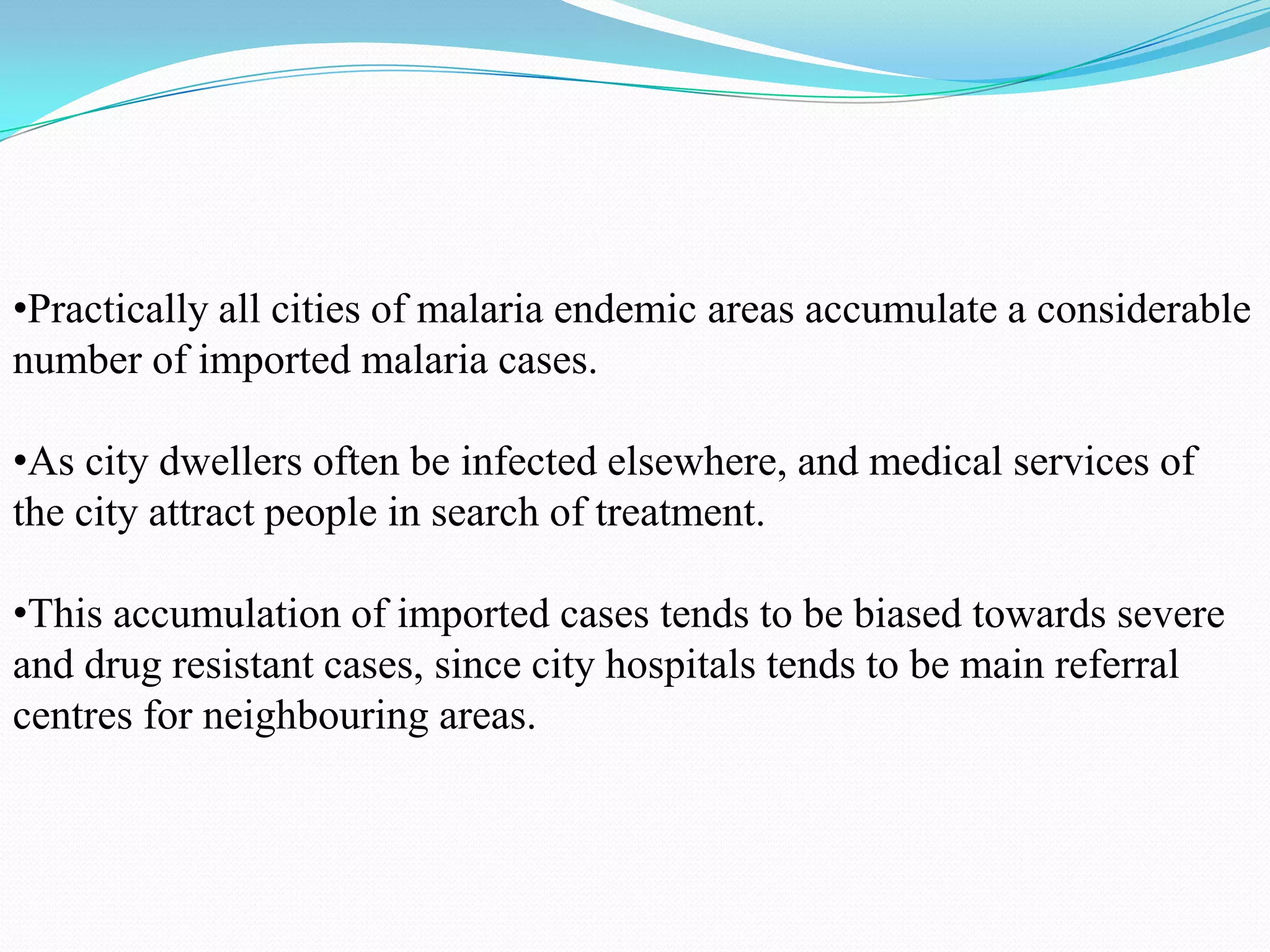 •Practically all cities of malaria endemic areas accumulate a considerable number of imported malaria cases.

•As city dwellers often be infected elsewhere, and medical services of the city attract people in search of treatment.

•This accumulation of imported cases tends to be biased towards severe and drug resistant cases, since city hospitals tends to be main referral centres for neighbouring areas.